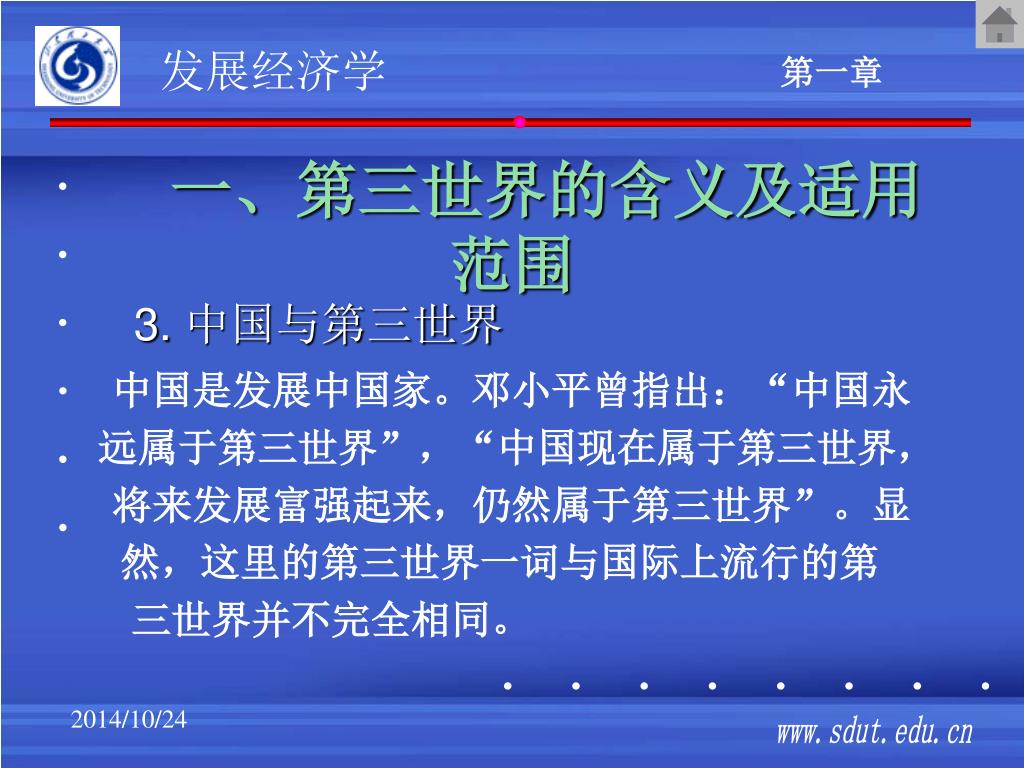 发展经济学

第一章

一、第三世界的含义及适用范围

3. 中国与第三世界

中国是发展中国家。邓小平曾指出：“中国永远属于第三世界”，“中国现在属于第三世界，将来发展富强起来，仍然属于第三世界”。显然，这里的第三世界一词与国际上流行的第三世界并不完全相同。

2014/10/24

www.sdut.edu.cn